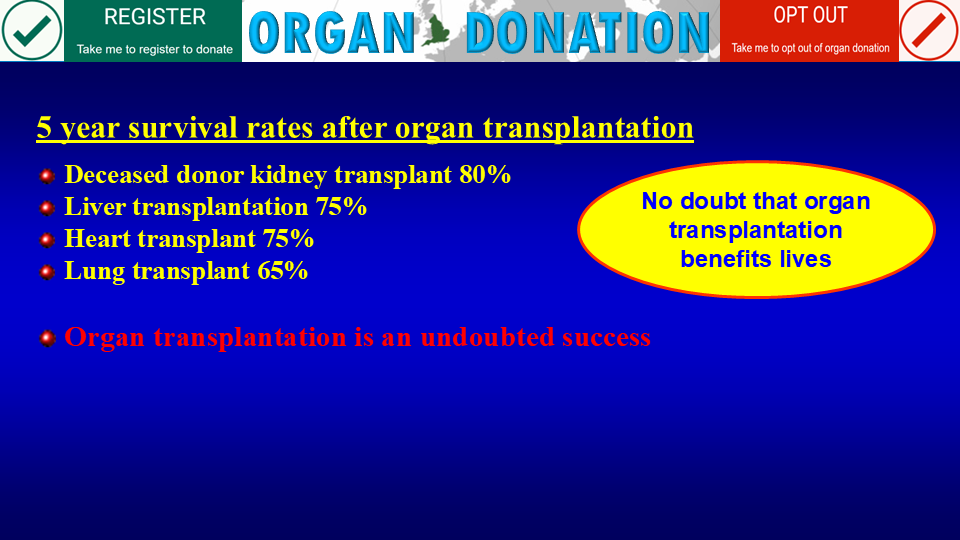 REGISTER
Take me to register to donate

ORGAN DONATION

OPT OUT
Take me to opt out of organ donation

5 year survival rates after organ transplantation

Deceased donor kidney transplant 80%
Liver transplantation 75%
Heart transplant 75%
Lung transplant 65%

No doubt that organ transplantation benefits lives

Organ transplantation is an undoubted success